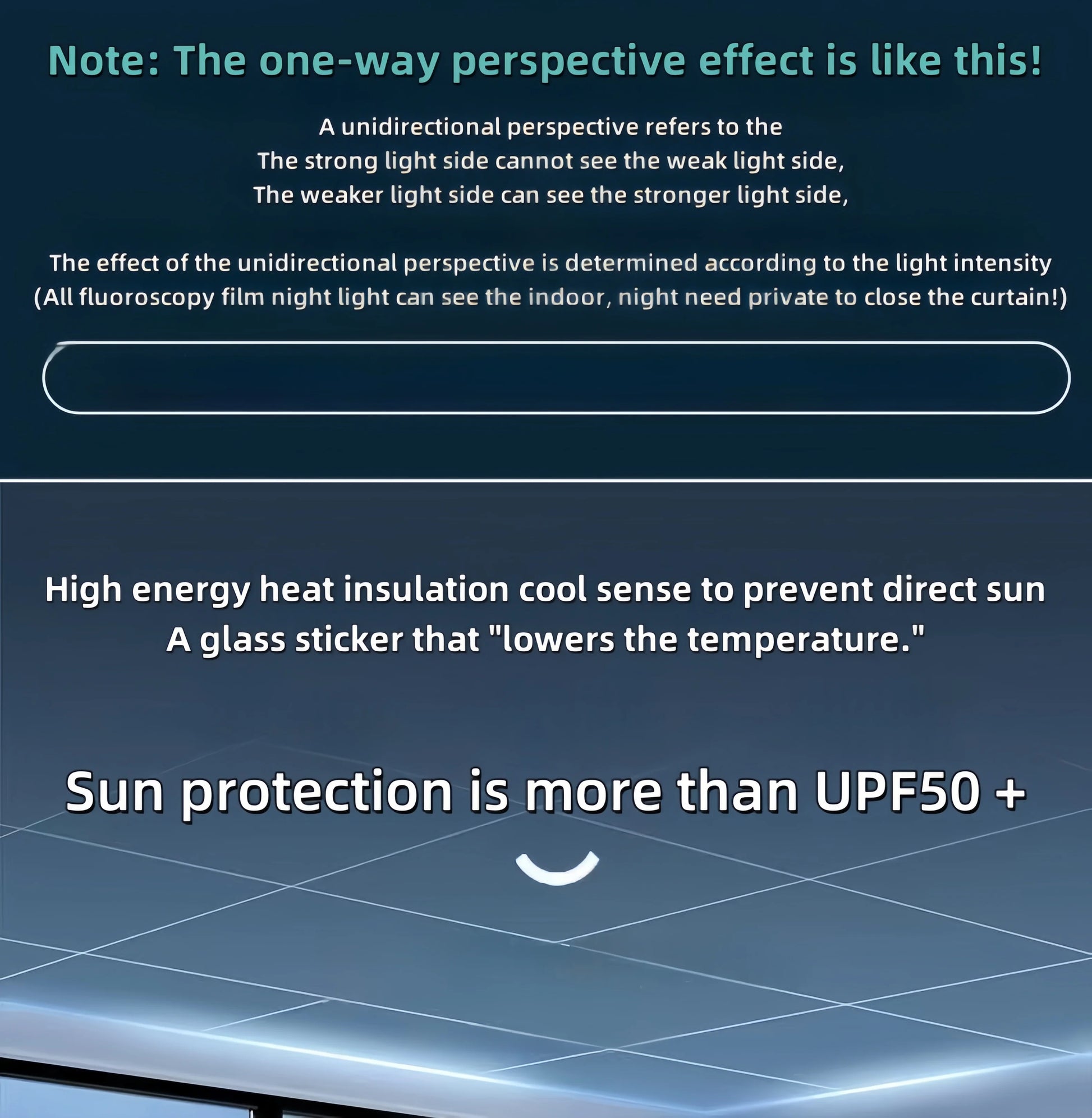 Note: The one-way perspective effect is like this!

A unidirectional perspective refers to the
The strong light side cannot see the weak light side,
The weaker light side can see the stronger light side,

The effect of the unidirectional perspective is determined according to the light intensity
(All fluoroscopy film night light can see the indoor, night need private to close the curtain!)

High energy heat insulation cool sense to prevent direct sun
A glass sticker that "lowers the temperature."

Sun protection is more than UPF50 +